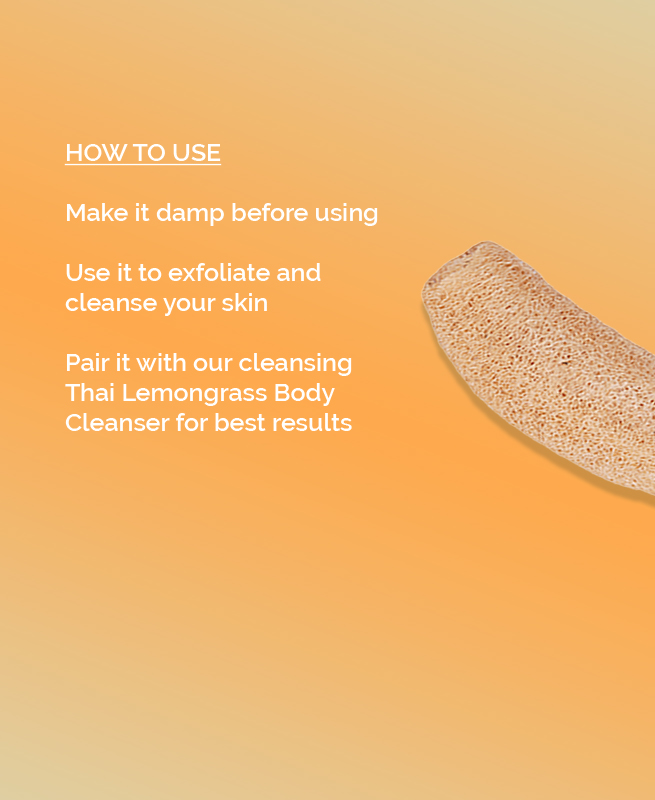 HOW TO USE

Make it damp before using

Use it to exfoliate and cleanse your skin

Pair it with our cleansing Thai Lemongrass Body Cleanser for best results